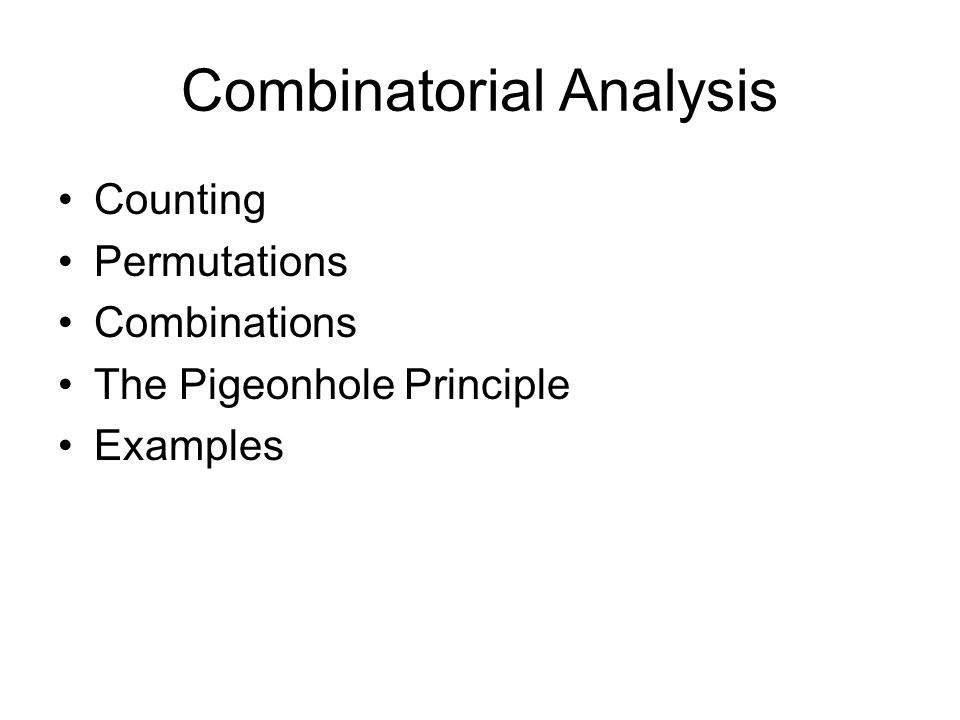 Combinatorial Analysis

• Counting
• Permutations
• Combinations
• The Pigeonhole Principle
• Examples